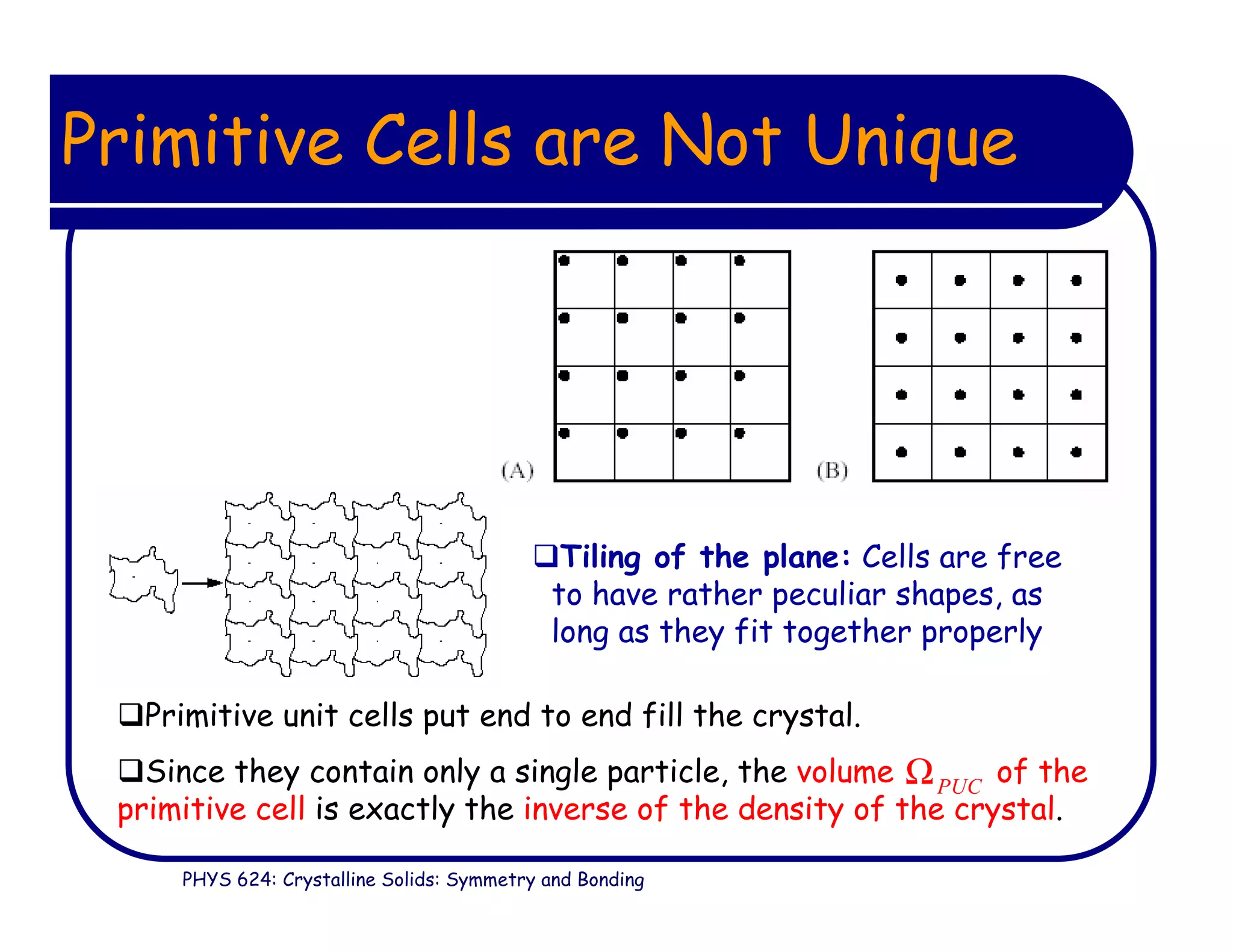 Primitive Cells are Not Unique

(A)

(B)

❑Tiling of the plane: Cells are free to have rather peculiar shapes, as long as they fit together properly

❑Primitive unit cells put end to end fill the crystal.

❑Since they contain only a single particle, the volume $\Omega_{PUC}$ of the primitive cell is exactly the inverse of the density of the crystal.

PHYS 624: Crystalline Solids: Symmetry and Bonding